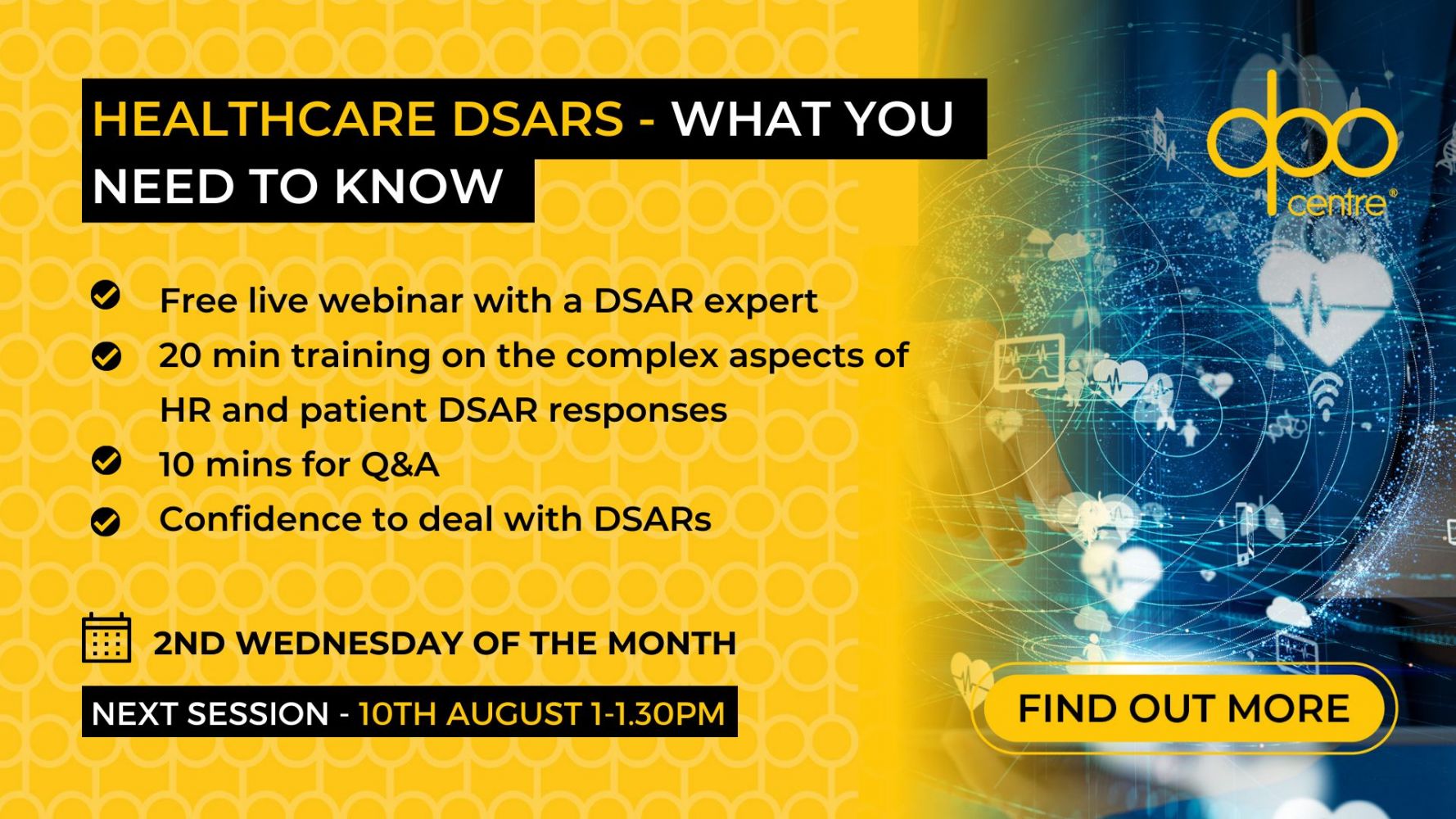 HEALTHCARE DSARS - WHAT YOU NEED TO KNOW

dpo centre®

Free live webinar with a DSAR expert

20 min training on the complex aspects of HR and patient DSAR responses

10 mins for Q&A

Confidence to deal with DSARs

2ND WEDNESDAY OF THE MONTH

NEXT SESSION - 10TH AUGUST 1-1.30PM

FIND OUT MORE